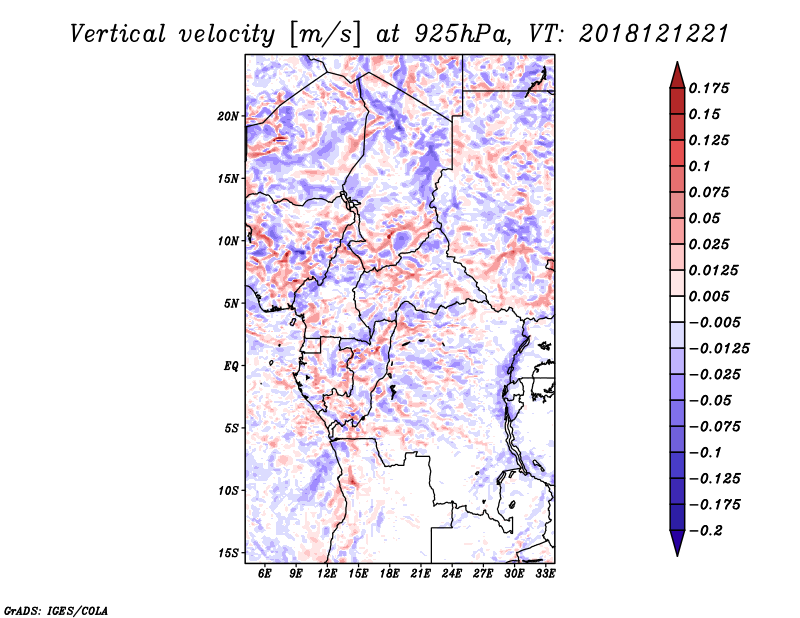 Vertical velocity [m/s] at 925hPa, VT: 2018121221

20N
15N
10N
5N
EQ
5S
10S
15S

6E 9E 12E 15E 18E 21E 24E 27E 30E 33E

0.175
0.15
0.125
0.1
0.075
0.05
0.025
0.0125
0.005
-0.005
-0.0125
-0.025
-0.05
-0.075
-0.1
-0.125
-0.175
-0.2

GrADS: IGES/COLA